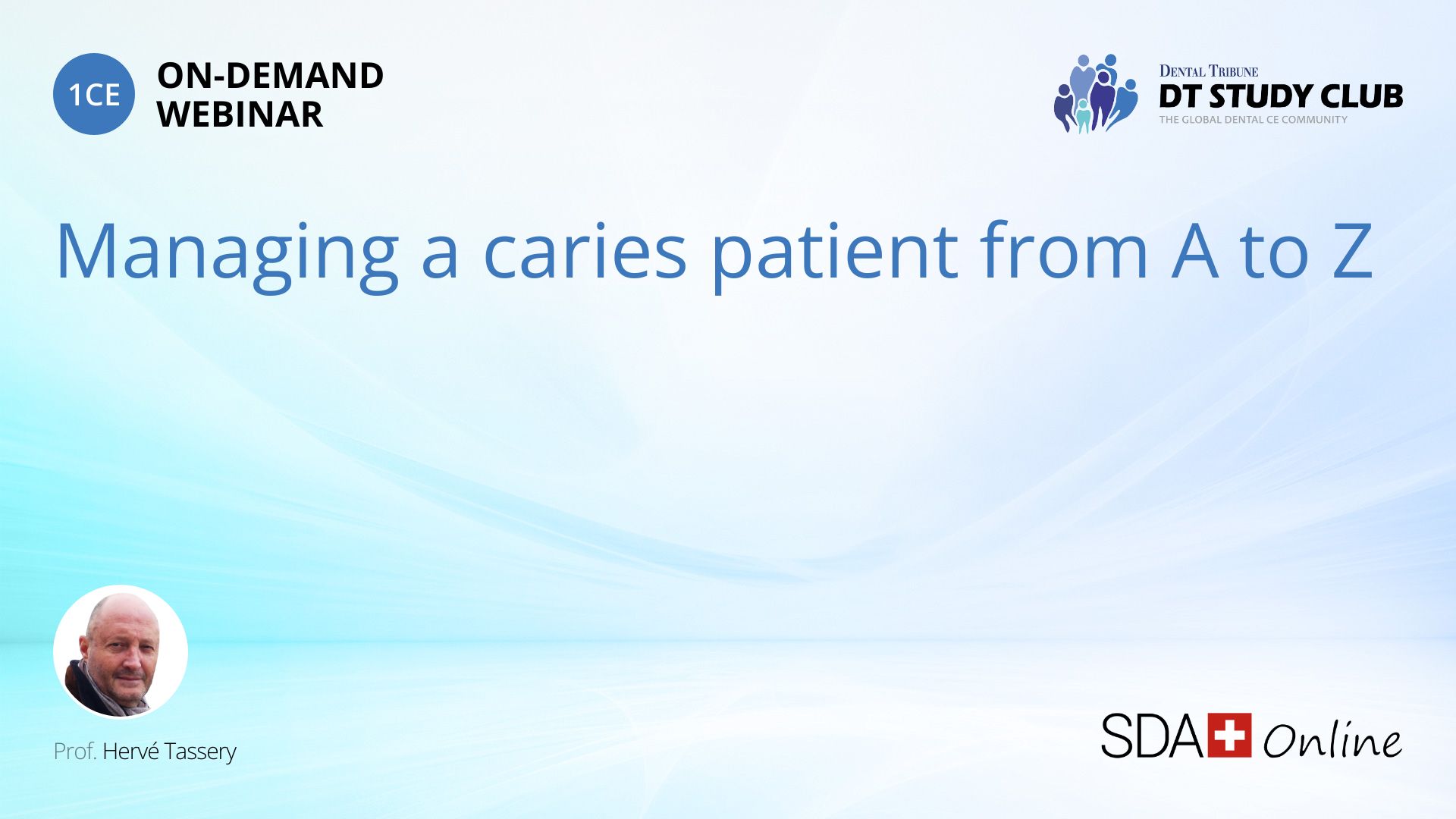 1CE ON-DEMAND WEBINAR

DENTAL TRIBUNE
DT STUDY CLUB
THE GLOBAL DENTAL CE COMMUNITY

Managing a caries patient from A to Z

Prof. Hervé Tassery

SDA Online